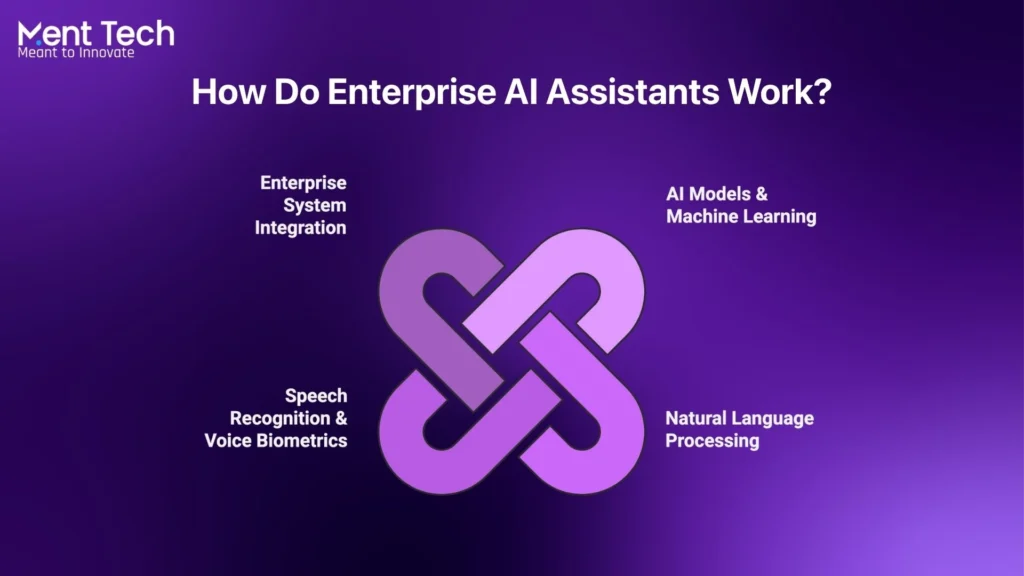 Ment Tech
Meant to Innovate

How Do Enterprise AI Assistants Work?

Enterprise System Integration

AI Models & Machine Learning

Speech Recognition & Voice Biometrics

Natural Language Processing